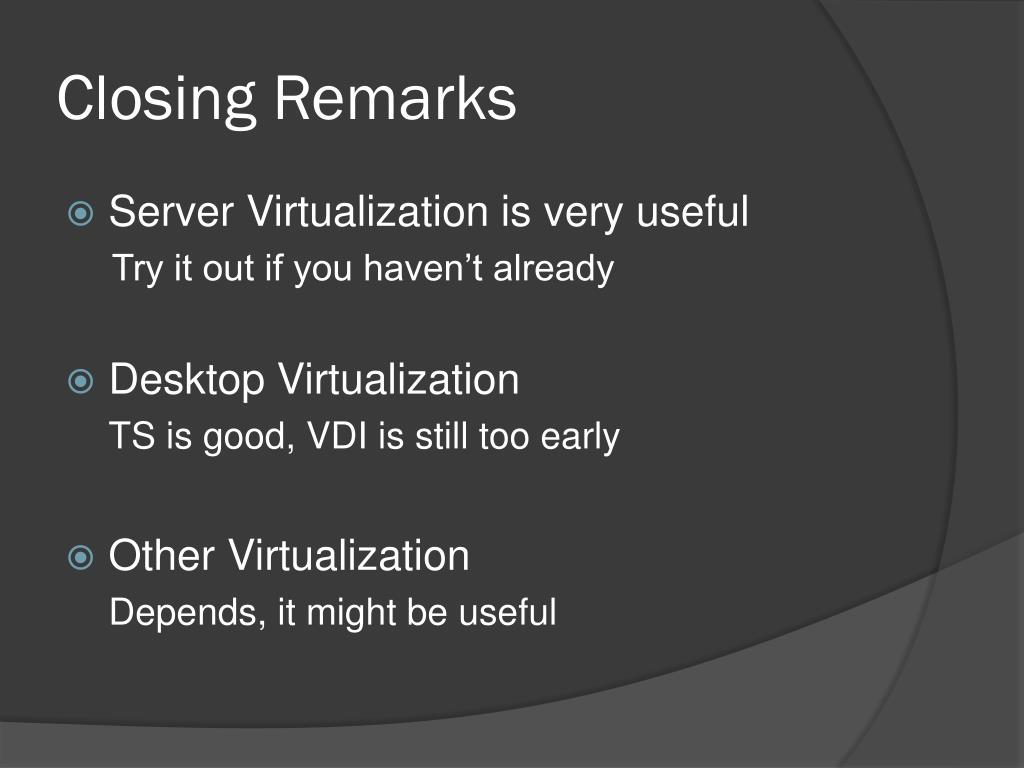 Closing Remarks

Server Virtualization is very useful

Try it out if you haven’t already

Desktop Virtualization

TS is good, VDI is still too early

Other Virtualization

Depends, it might be useful